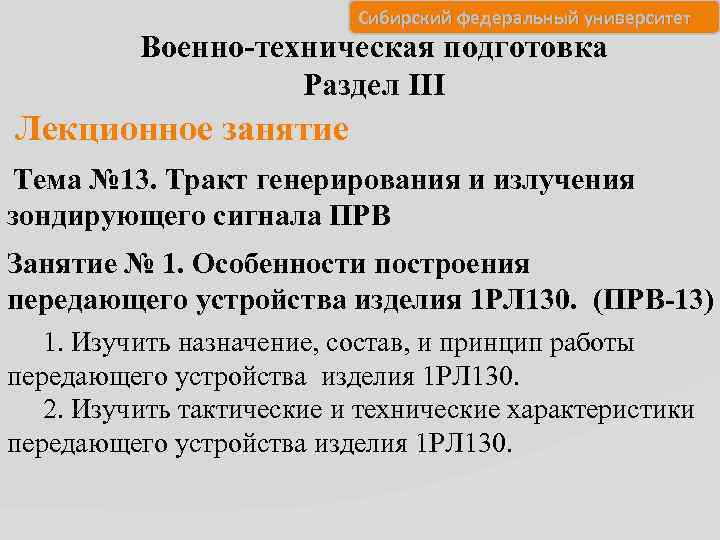 Сибирский федеральный университет

Военно-техническая подготовка
Раздел III

Лекционное занятие

Тема №13. Тракт генерирования и излучения зондирующего сигнала ПРВ

Занятие № 1. Особенности построения передающего устройства изделия 1РЛ130. (ПРВ-13)

1. Изучить назначение, состав, и принцип работы передающего устройства изделия 1РЛ130.
2. Изучить тактические и технические характеристики передающего устройства изделия 1РЛ130.